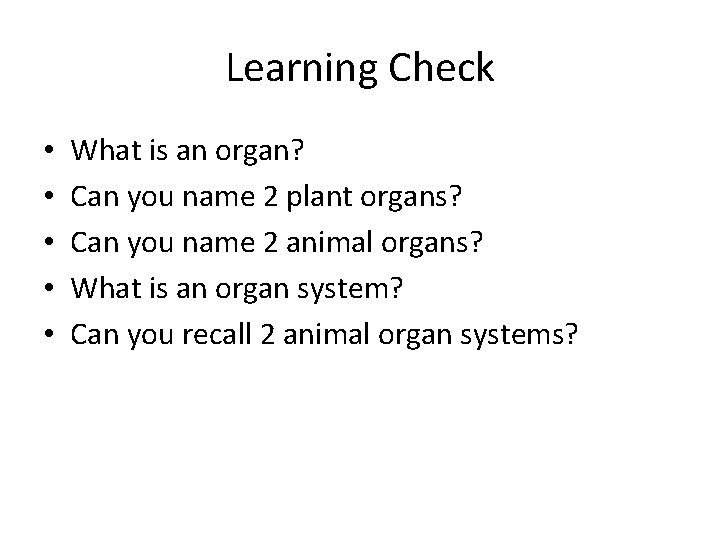 Learning Check

• What is an organ?
• Can you name 2 plant organs?
• Can you name 2 animal organs?
• What is an organ system?
• Can you recall 2 animal organ systems?